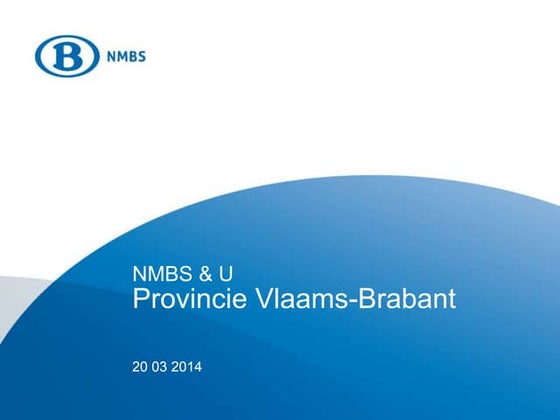 B NMBS

NMBS & U
Provincie Vlaams-Brabant

20 03 2014